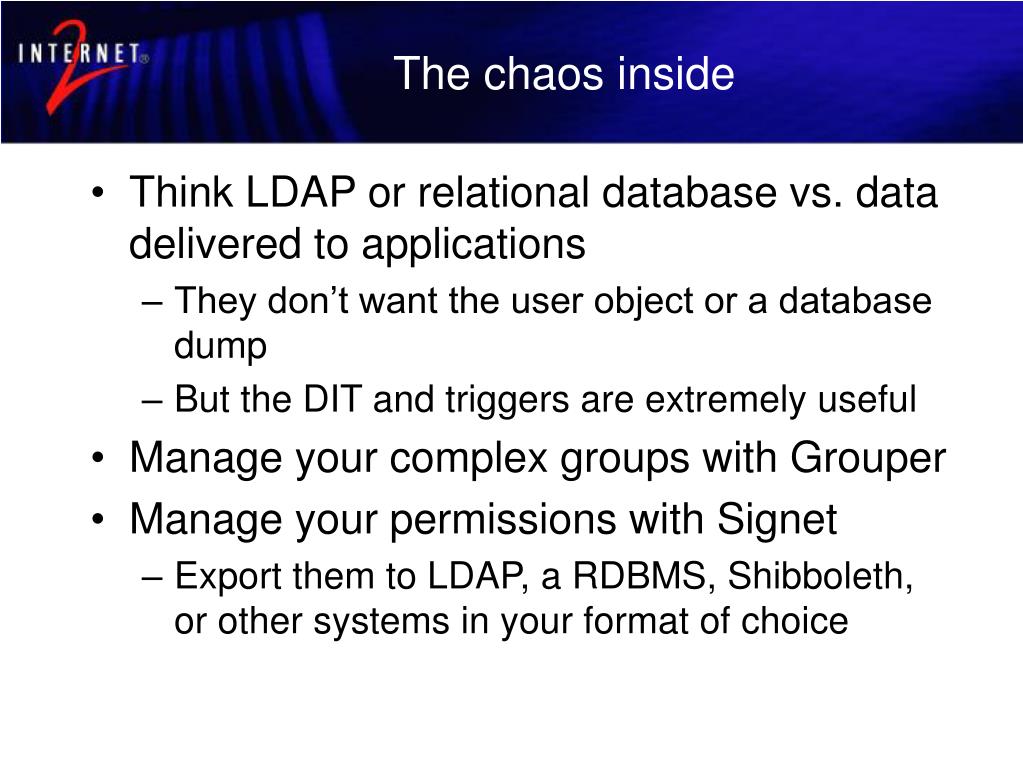 INTERNET® 2

The chaos inside

• Think LDAP or relational database vs. data delivered to applications
– They don’t want the user object or a database dump
– But the DIT and triggers are extremely useful
• Manage your complex groups with Grouper
• Manage your permissions with Signet
– Export them to LDAP, a RDBMS, Shibboleth, or other systems in your format of choice